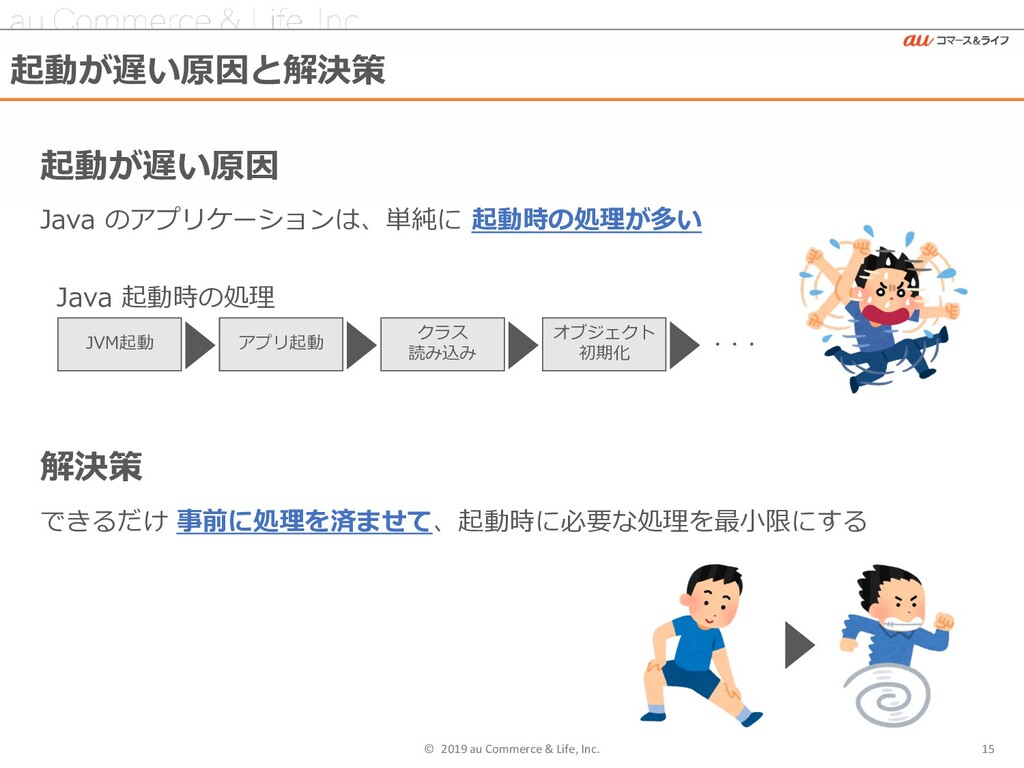 au Commerce & Life, Inc.

au コマース&ライフ

起動が遅い原因と解決策

起動が遅い原因

Java のアプリケーションは、単純に 起動時の処理が多い

Java 起動時の処理

JVM起動

アプリ起動

クラス
読み込み

オブジェクト
初期化

・・・

解決策

できるだけ 事前に処理を済ませて、起動時に必要な処理を最小限にする

© 2019 au Commerce & Life, Inc.

15